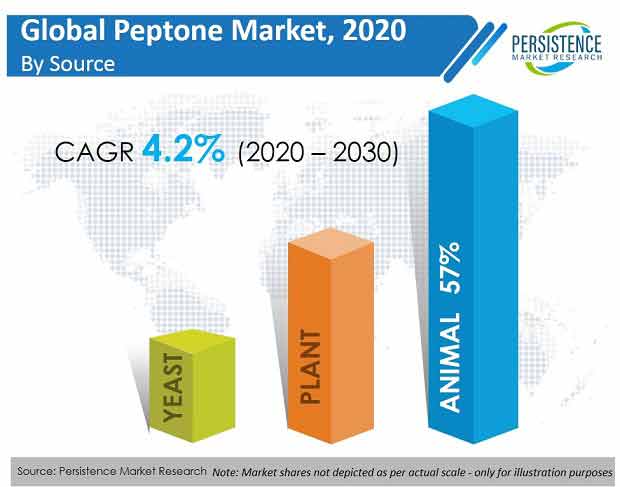 Global Peptone Market, 2020
By Source

PERSISTENCE
MARKET RESEARCH

CAGR 4.2% (2020 – 2030)

YEAST

PLANT

ANIMAL 57%

Source: Persistence Market Research Note: Market shares not depicted as per actual scale - only for illustration purposes